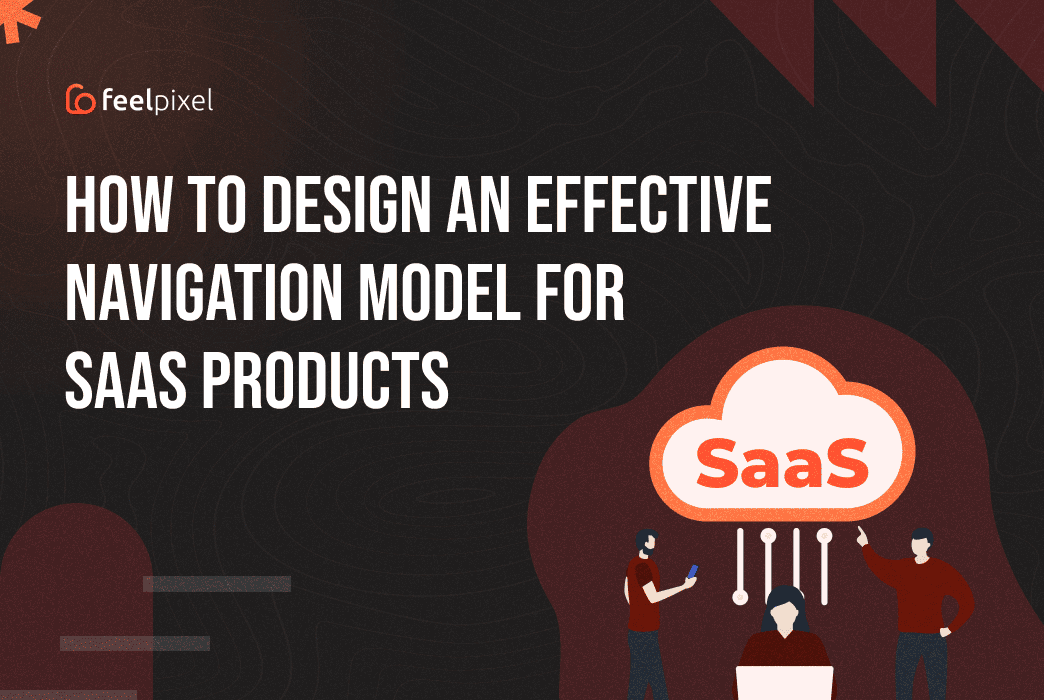 feelpixel

HOW TO DESIGN AN EFFECTIVE NAVIGATION MODEL FOR SAAS PRODUCTS

SaaS